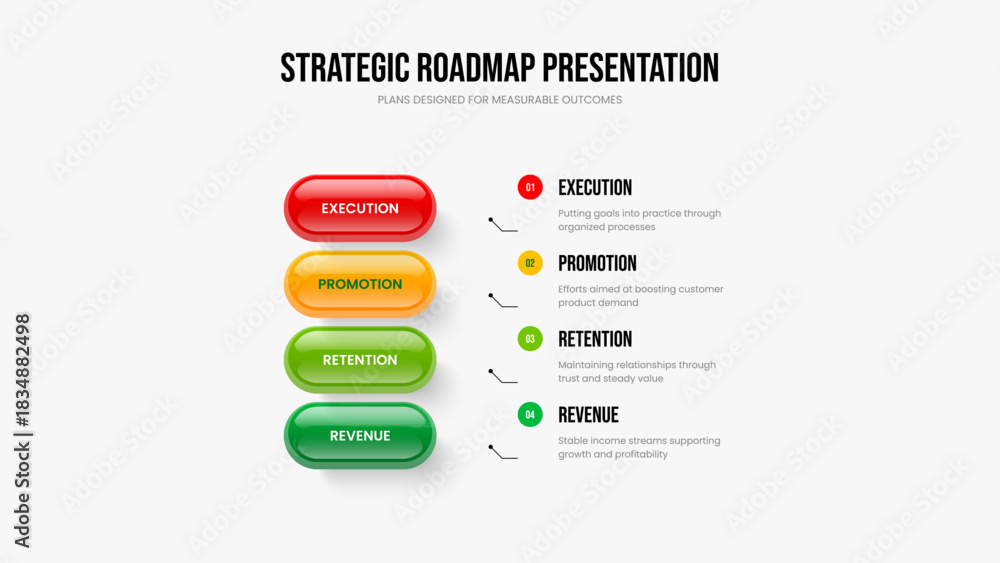 STRATEGIC ROADMAP PRESENTATION

PLANS DESIGNED FOR MEASURABLE OUTCOMES

EXECUTION

PROMOTION

RETENTION

REVENUE

01 EXECUTION

Putting goals into practice through organized processes

02 PROMOTION

Efforts aimed at boosting customer product demand

03 RETENTION

Maintaining relationships through trust and steady value

04 REVENUE

Stable income streams supporting growth and profitability

Adobe Stock | #1834882498